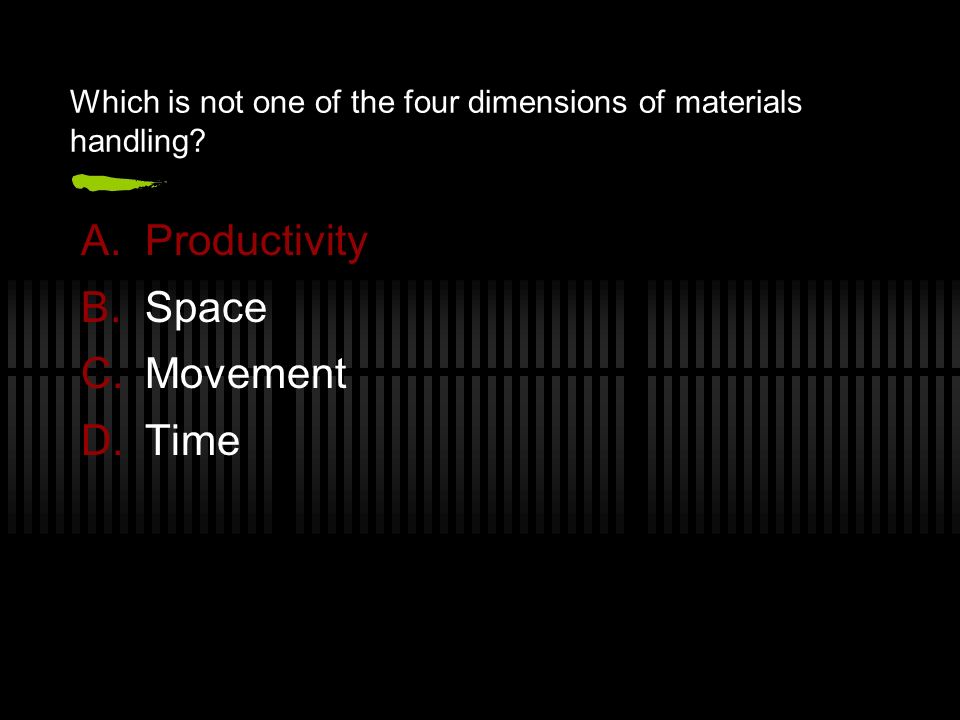 Which is not one of the four dimensions of materials handling?

A. Productivity
B. Space
C. Movement
D. Time